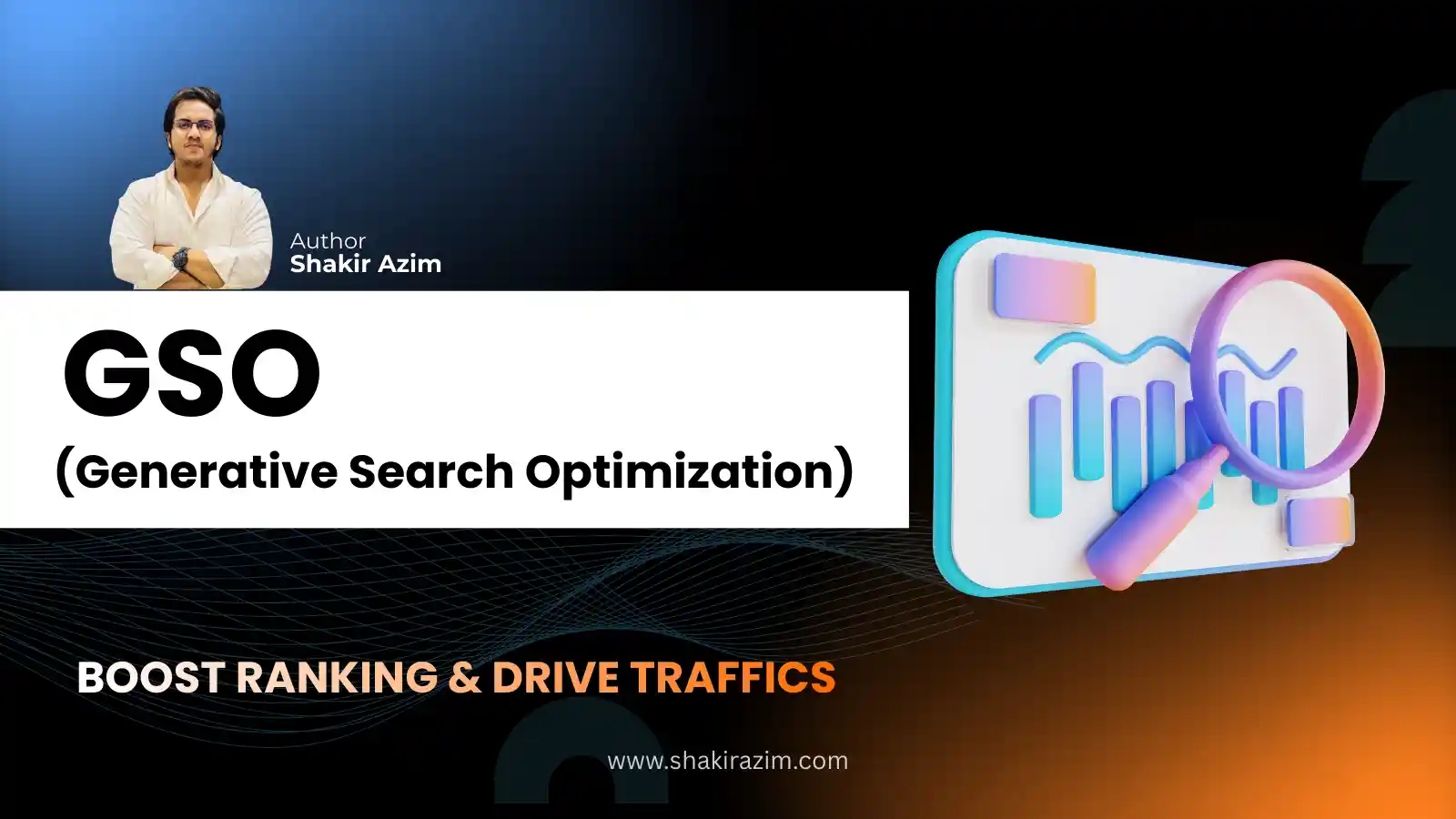 Author
Shakir Azim

GSO
(Generative Search Optimization)

BOOST RANKING & DRIVE TRAFFICS

www.shakirazim.com